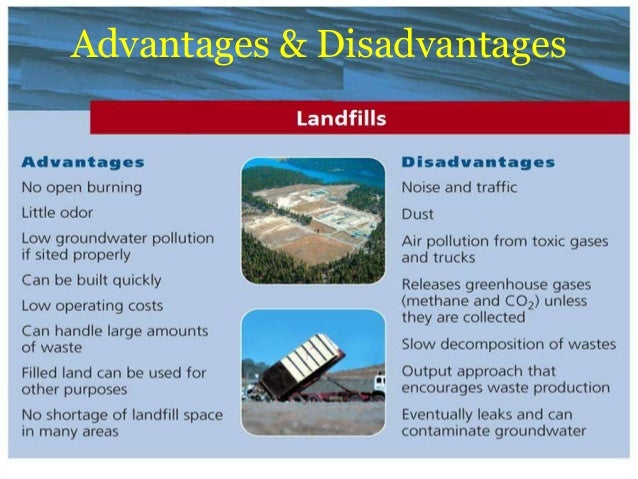 Advantages & Disadvantages

Landfills

Advantages
No open burning
Little odor
Low groundwater pollution if sited properly
Can be built quickly
Low operating costs
Can handle large amounts of waste
Filled land can be used for other purposes
No shortage of landfill space in many areas

Disadvantages
Noise and traffic
Dust
Air pollution from toxic gases and trucks
Releases greenhouse gases (methane and $CO_2$) unless they are collected
Slow decomposition of wastes
Output approach that encourages waste production
Eventually leaks and can contaminate groundwater